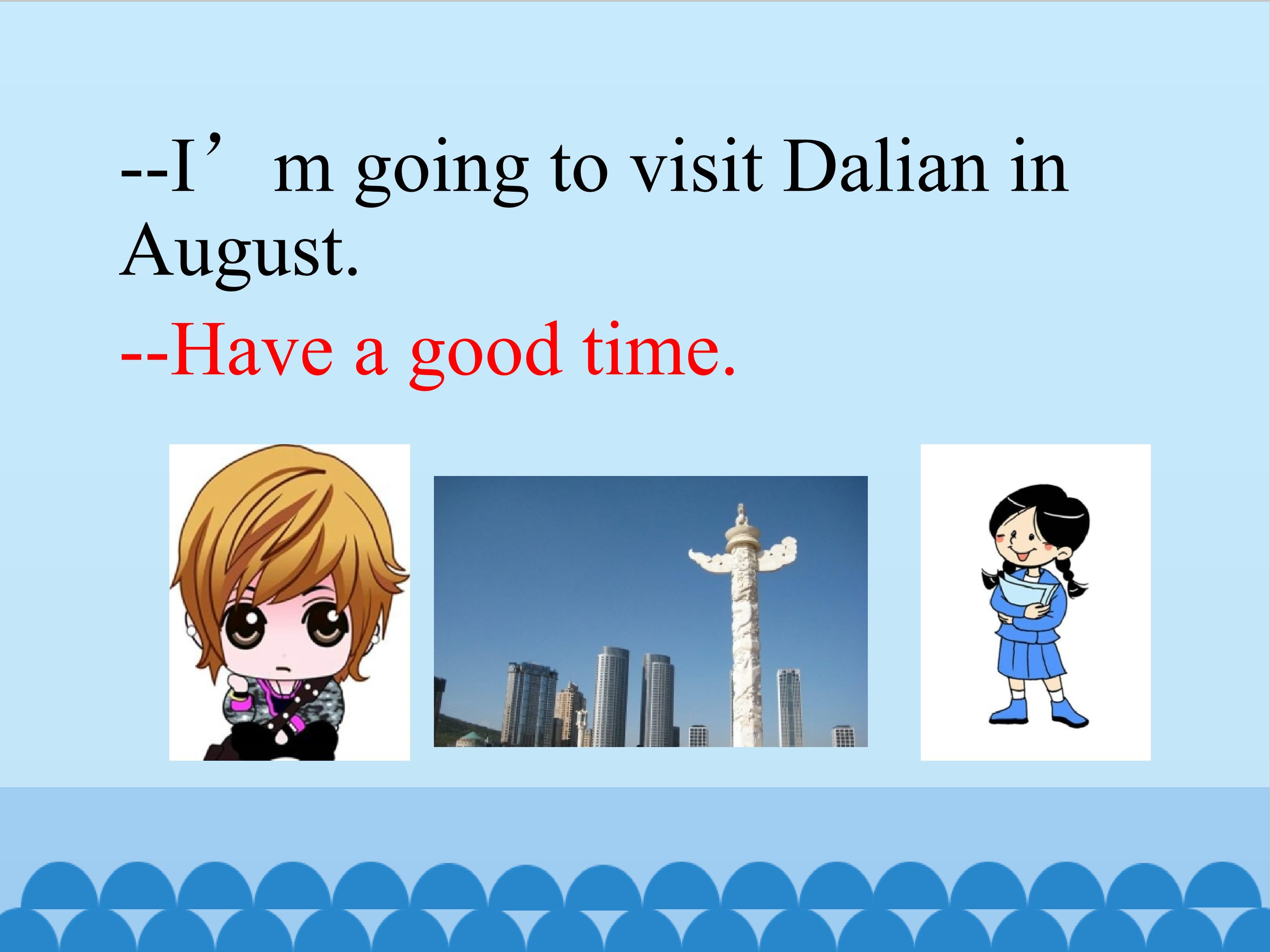 --I'm going to visit Dalian in August.

--Have a good time.